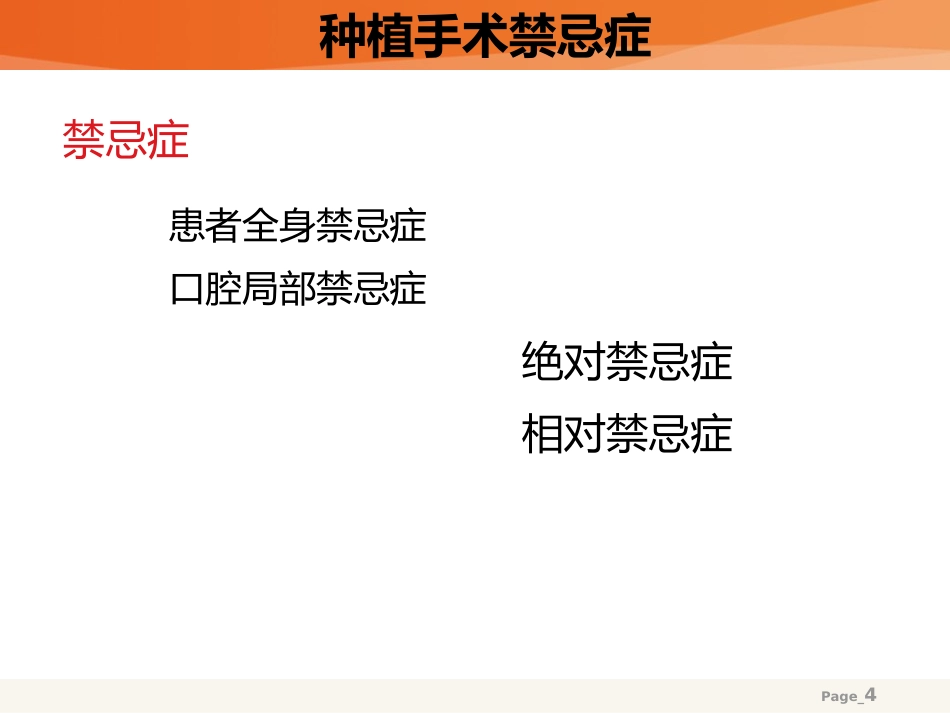 种植手术禁忌症

禁忌症

患者全身禁忌症

口腔局部禁忌症

绝对禁忌症

相对禁忌症

Page_4